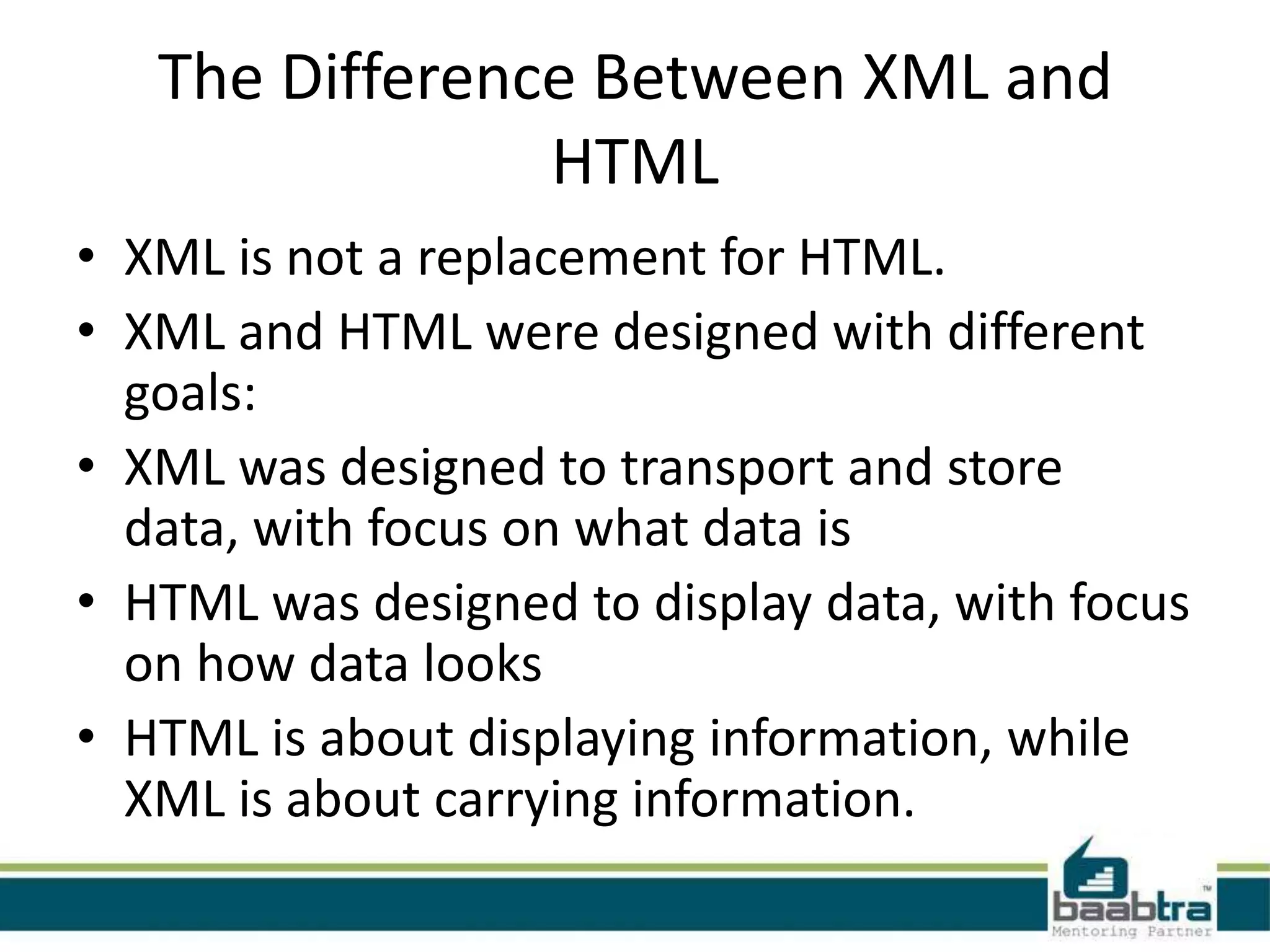 The Difference Between XML and HTML

• XML is not a replacement for HTML.
• XML and HTML were designed with different goals:
• XML was designed to transport and store data, with focus on what data is
• HTML was designed to display data, with focus on how data looks
• HTML is about displaying information, while XML is about carrying information.

baabtra™
Mentoring Partner